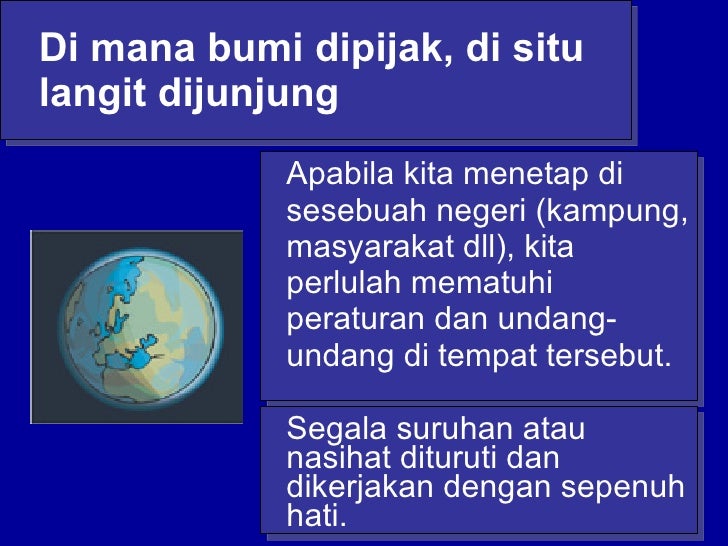 Di mana bumi dipijak, di situ langit dijunjung

Apabila kita menetap di sesebuah negeri (kampung, masyarakat dll), kita perlulah mematuhi peraturan dan undang-undang di tempat tersebut.

Segala suruhan atau nasihat dituruti dan dikerjakan dengan sepenuh hati.